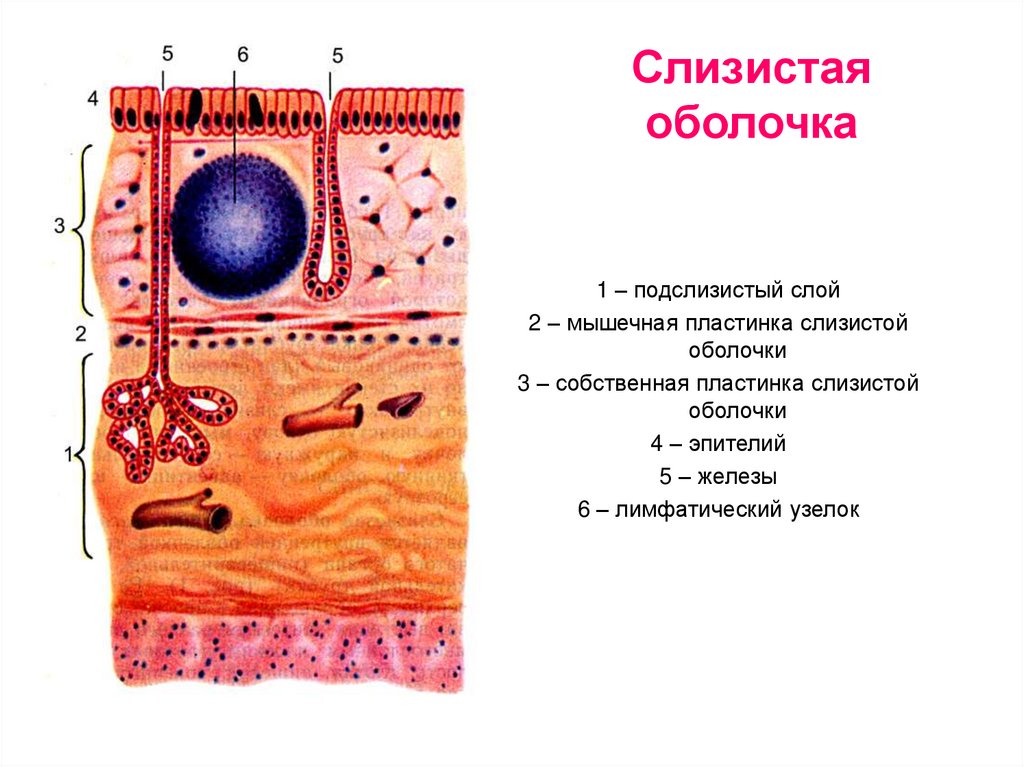 5
6
5
4
3
2
1

Слизистая оболочка

1 – подслизистый слой
2 – мышечная пластинка слизистой оболочки
3 – собственная пластинка слизистой оболочки
4 – эпителий
5 – железы
6 – лимфатический узелок